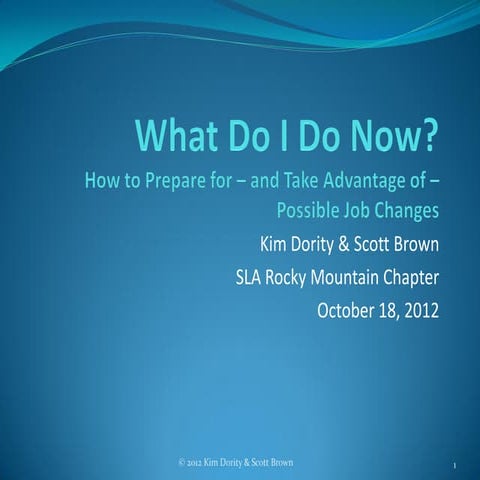 What Do I Do Now?

How to Prepare for – and Take Advantage of – Possible Job Changes

Kim Dority & Scott Brown

SLA Rocky Mountain Chapter

October 18, 2012

© 2012 Kim Dority & Scott Brown

1